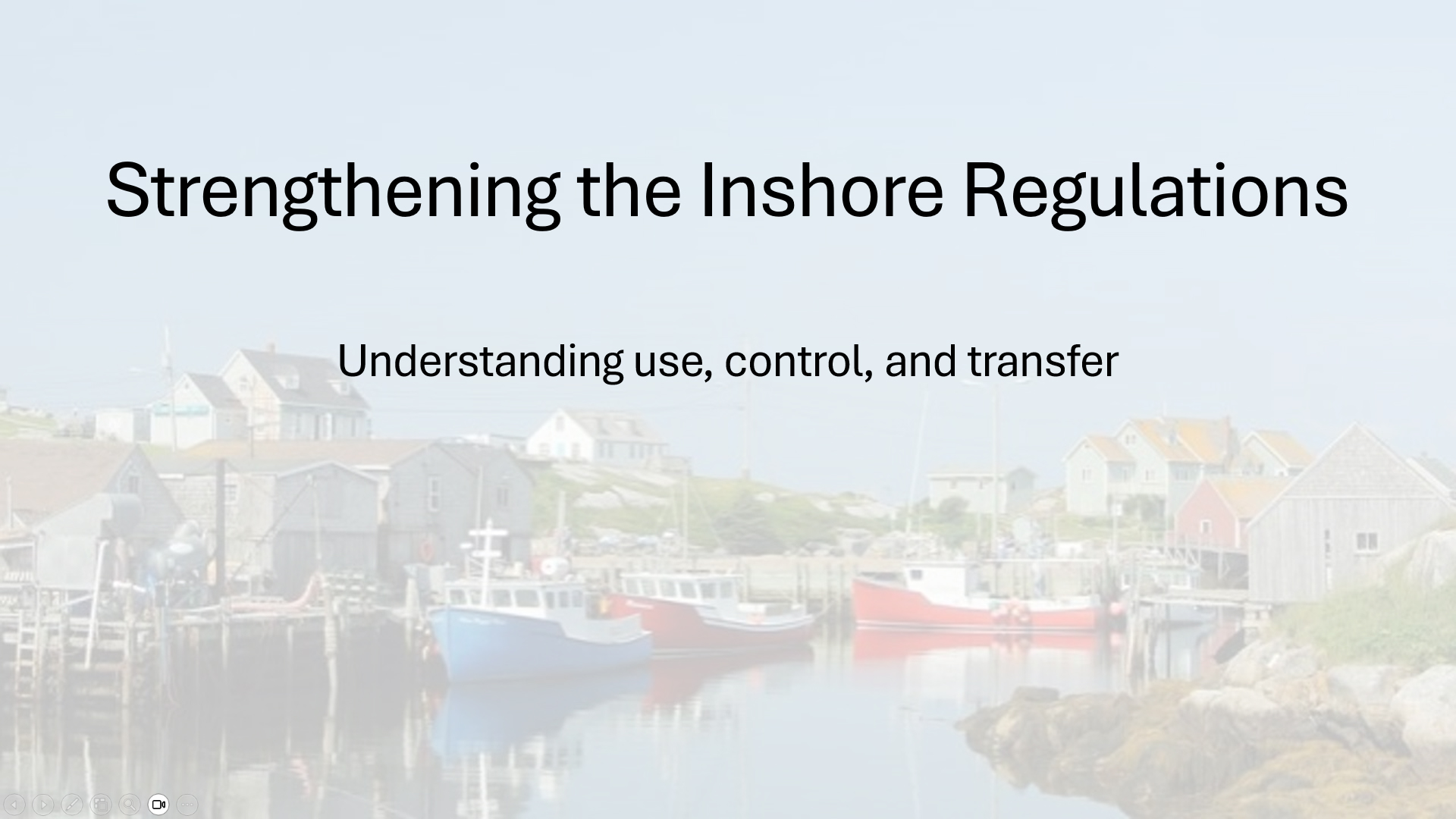 Strengthening the Inshore Regulations

Understanding use, control, and transfer